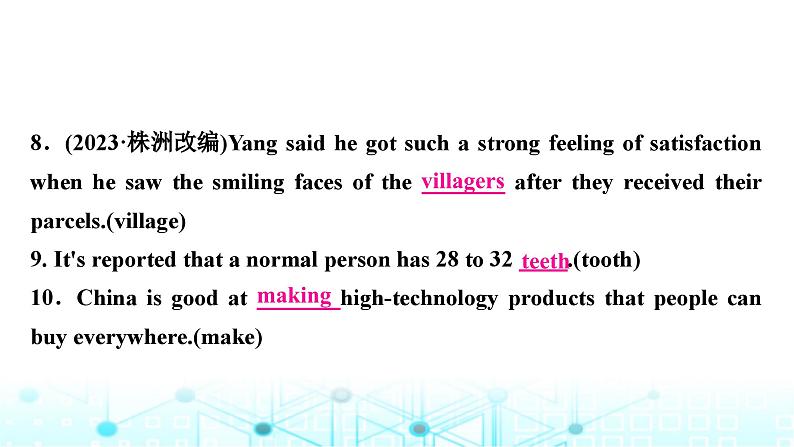 8．(2023·株洲改编)Yang said he got such a strong feeling of satisfaction when he saw the smiling faces of the villagers after they received their parcels.(village)

9. It's reported that a normal person has 28 to 32 teeth.(tooth)

10．China is good at making high-technology products that people can buy everywhere.(make)